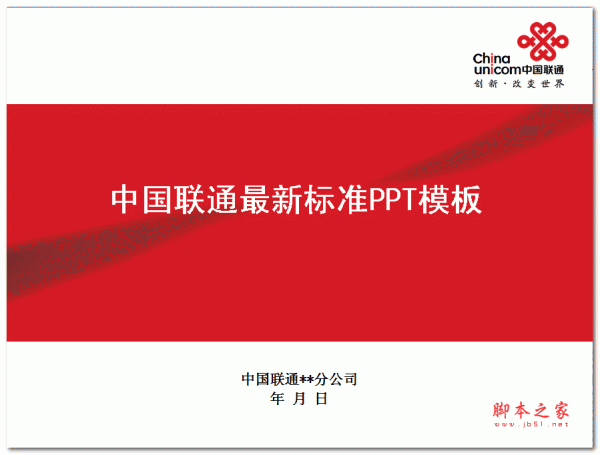 China unicom中国联通
创新·改变世界

中国联通最新标准PPT模板

中国联通**分公司
年 月 日

脚本之家
www.jb51.net